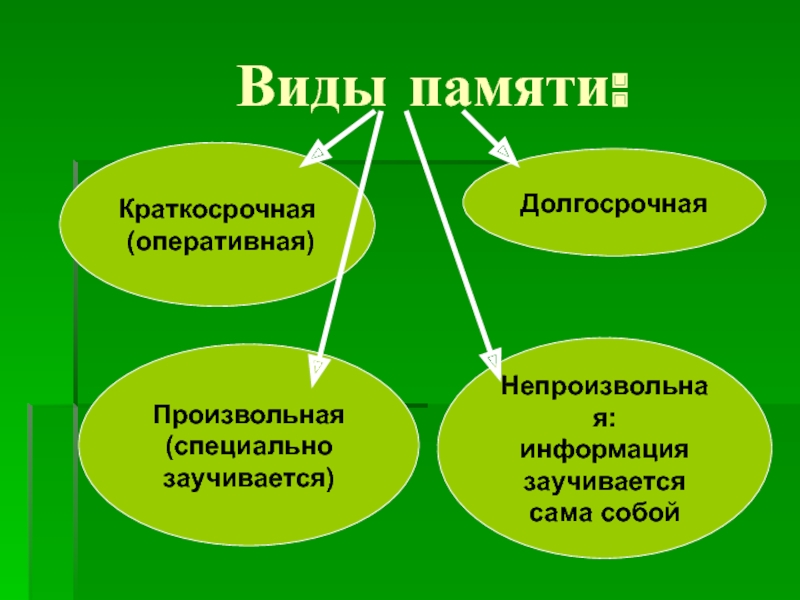 Виды памяти:

Краткосрочная (оперативная)

Долгосрочная

Произвольная (специально заучивается)

Непроизвольная: информация заучивается сама собой